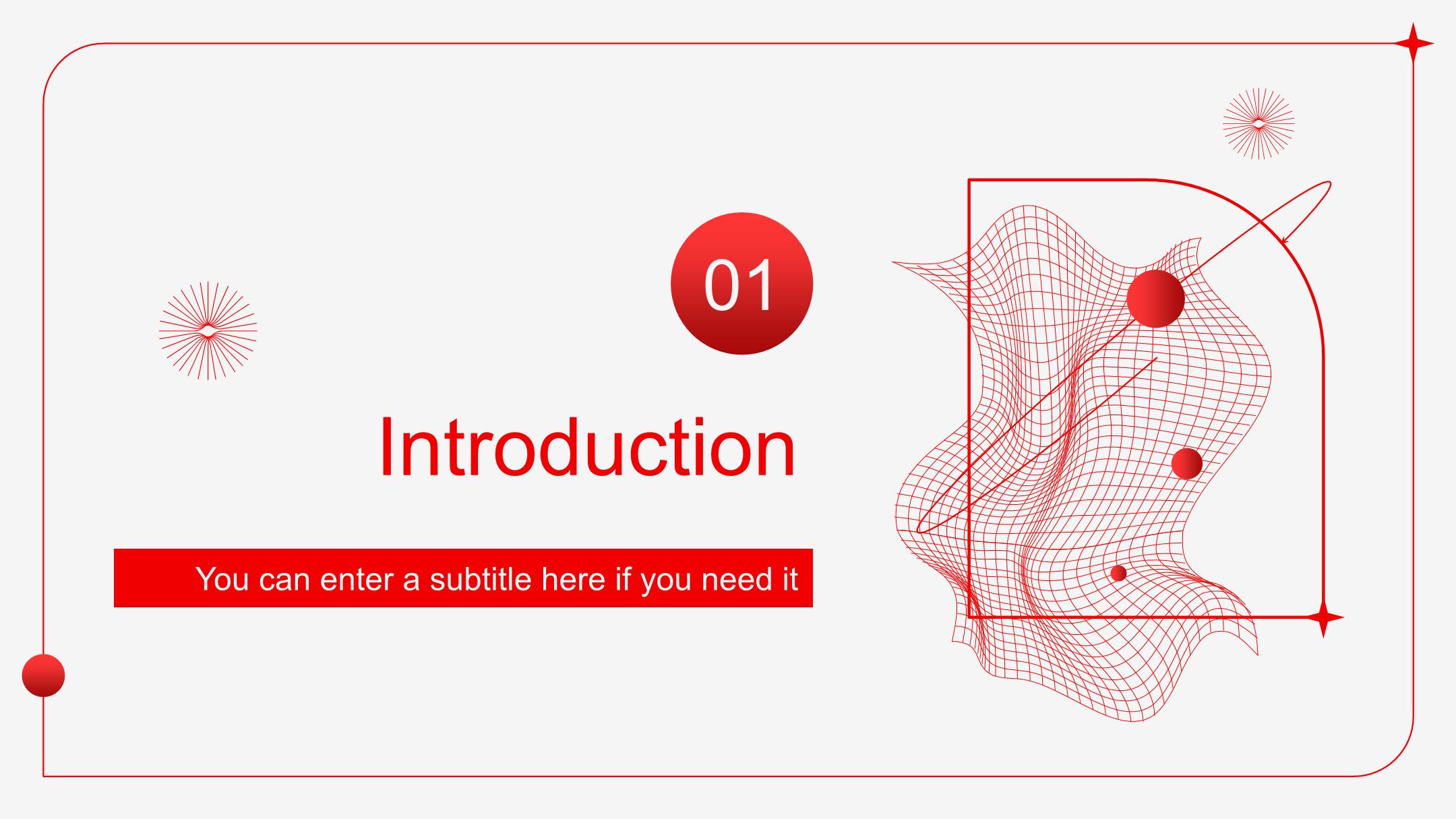 01

Introduction

You can enter a subtitle here if you need it